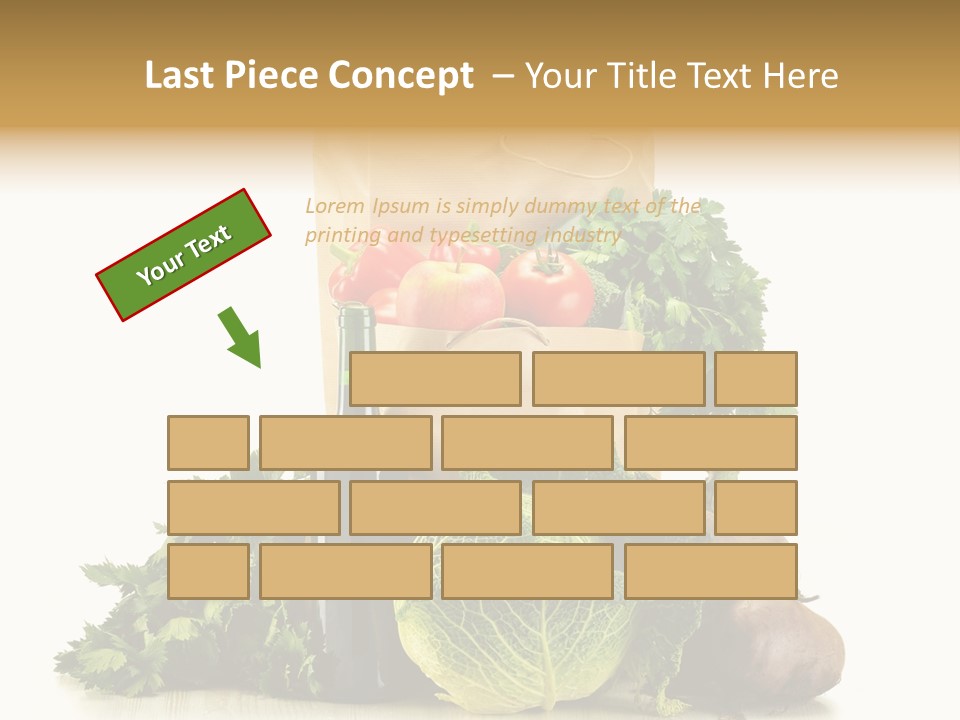 Last Piece Concept – Your Title Text Here

Your Text

Lorem Ipsum is simply dummy text of the printing and typesetting industry